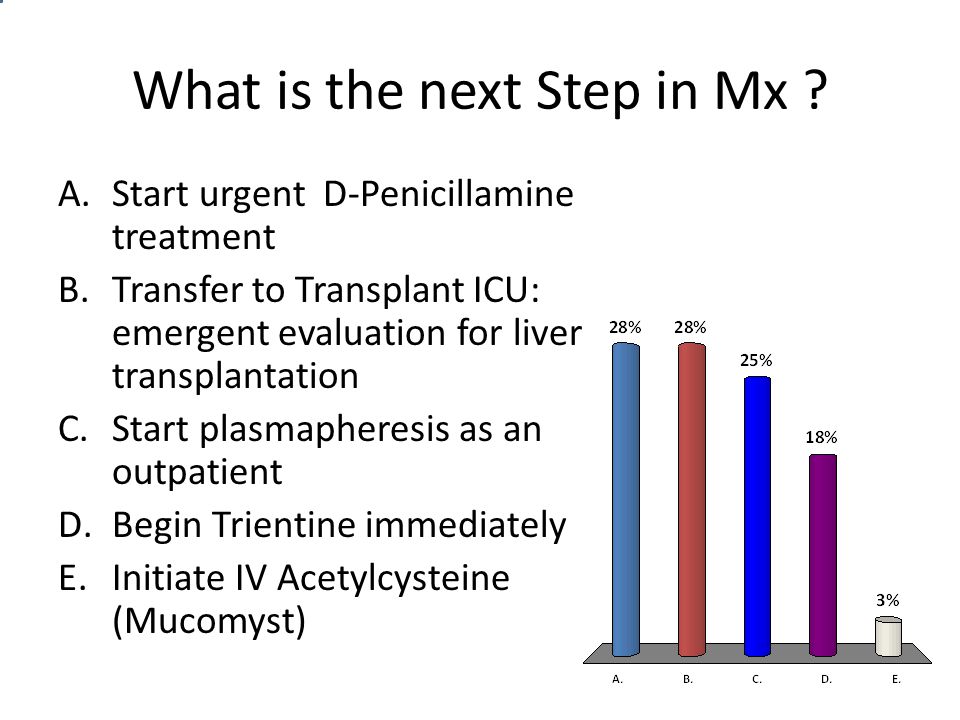 What is the next Step in Mx ?

A. Start urgent D-Penicillamine treatment
B. Transfer to Transplant ICU: emergent evaluation for liver transplantation
C. Start plasmapheresis as an outpatient
D. Begin Trientine immediately
E. Initiate IV Acetylcysteine (Mucomyst)

28%
28%
25%
18%
3%

A.
B.
C.
D.
E.